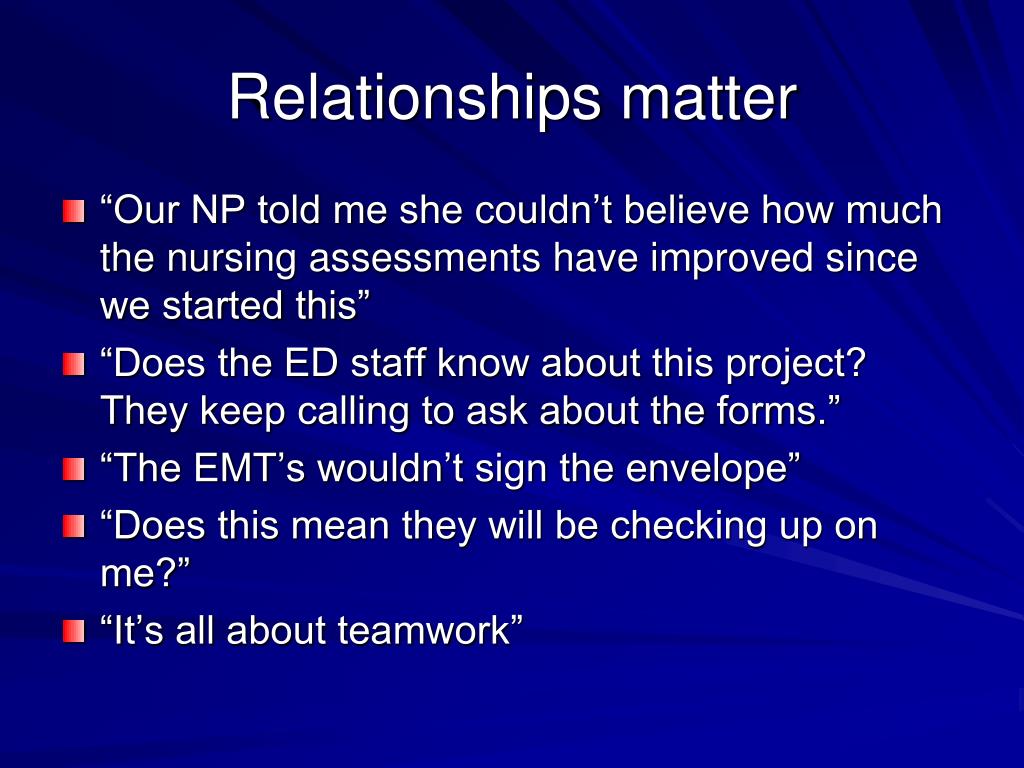 Relationships matter

“Our NP told me she couldn’t believe how much the nursing assessments have improved since we started this”

“Does the ED staff know about this project? They keep calling to ask about the forms.”

“The EMT’s wouldn’t sign the envelope”

“Does this mean they will be checking up on me?”

“It’s all about teamwork”